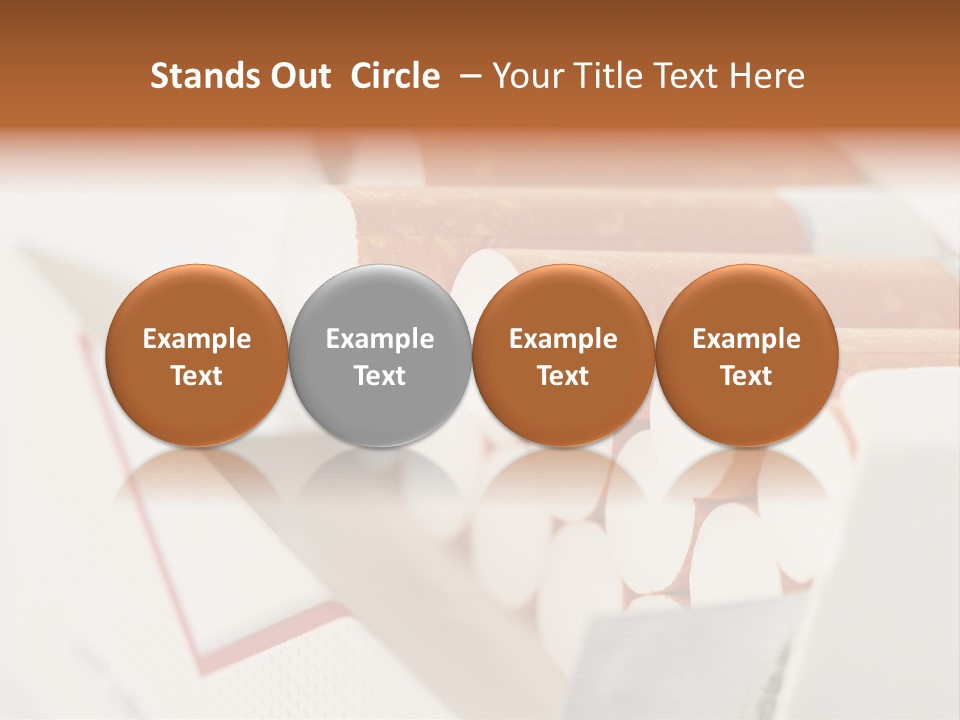 Stands Out Circle – Your Title Text Here

Example Text

Example Text

Example Text

Example Text